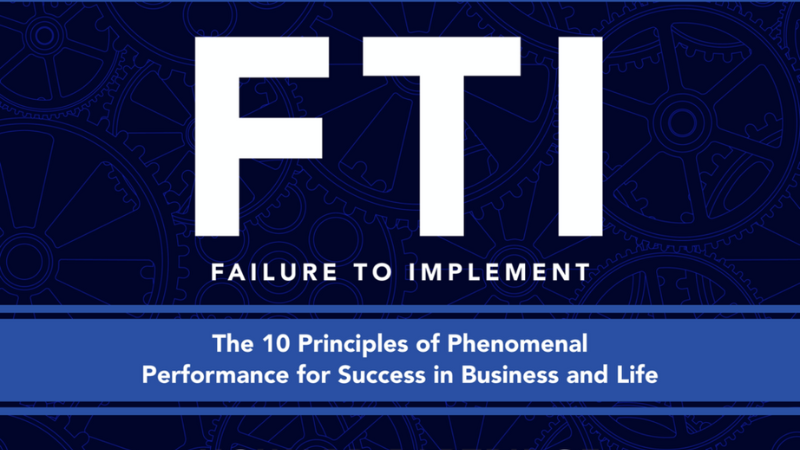 FTI

FAILURE TO IMPLEMENT

The 10 Principles of Phenomenal Performance for Success in Business and Life